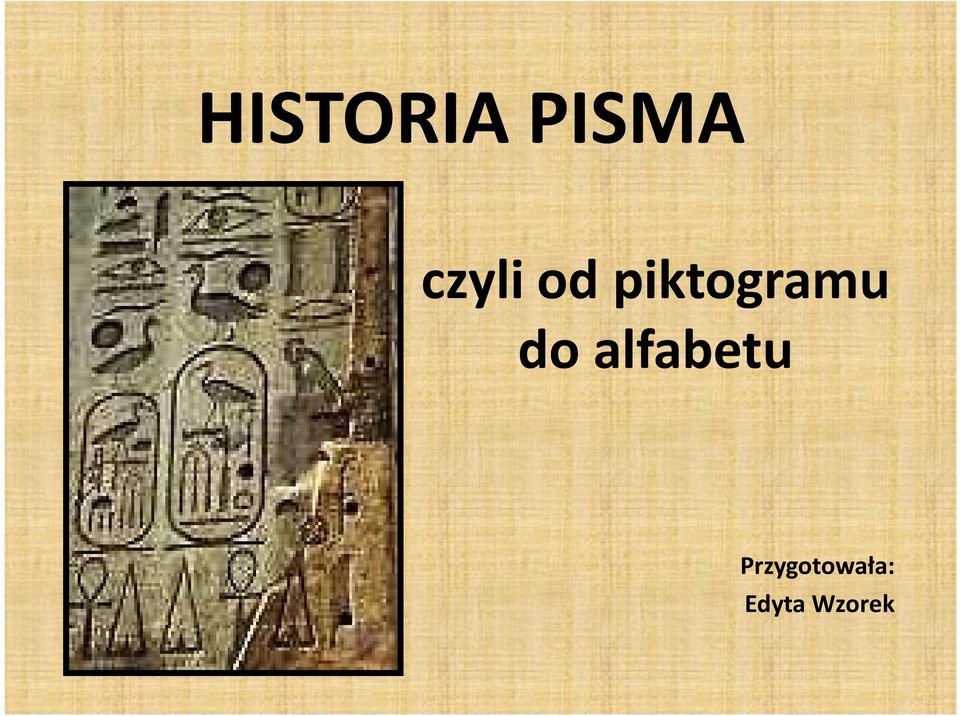 HISTORIA PISMA

czyli od piktogramu do alfabetu

Przygotowała:
Edyta Wzorek